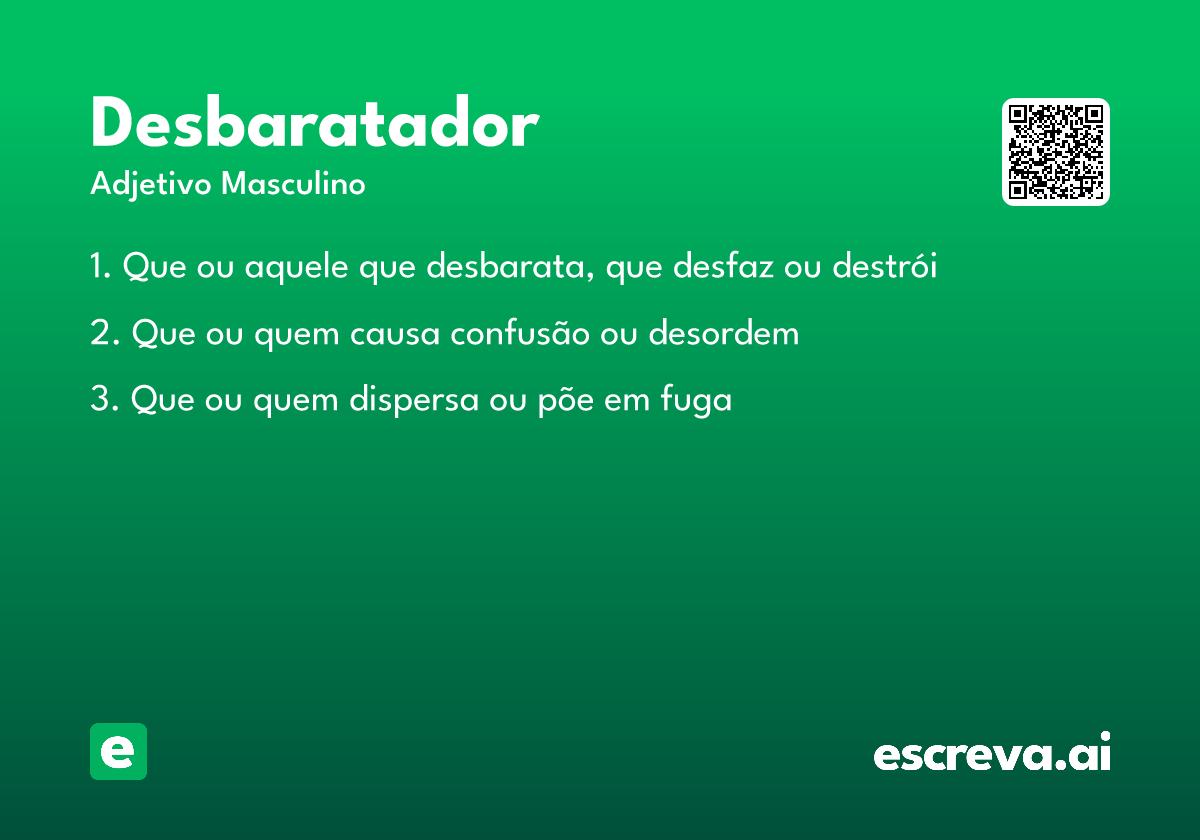 Desbaratador

Adjetivo Masculino

1. Que ou aquele que desbarata, que desfaz ou destrói

2. Que ou quem causa confusão ou desordem

3. Que ou quem dispersa ou põe em fuga

e

escreva.ai